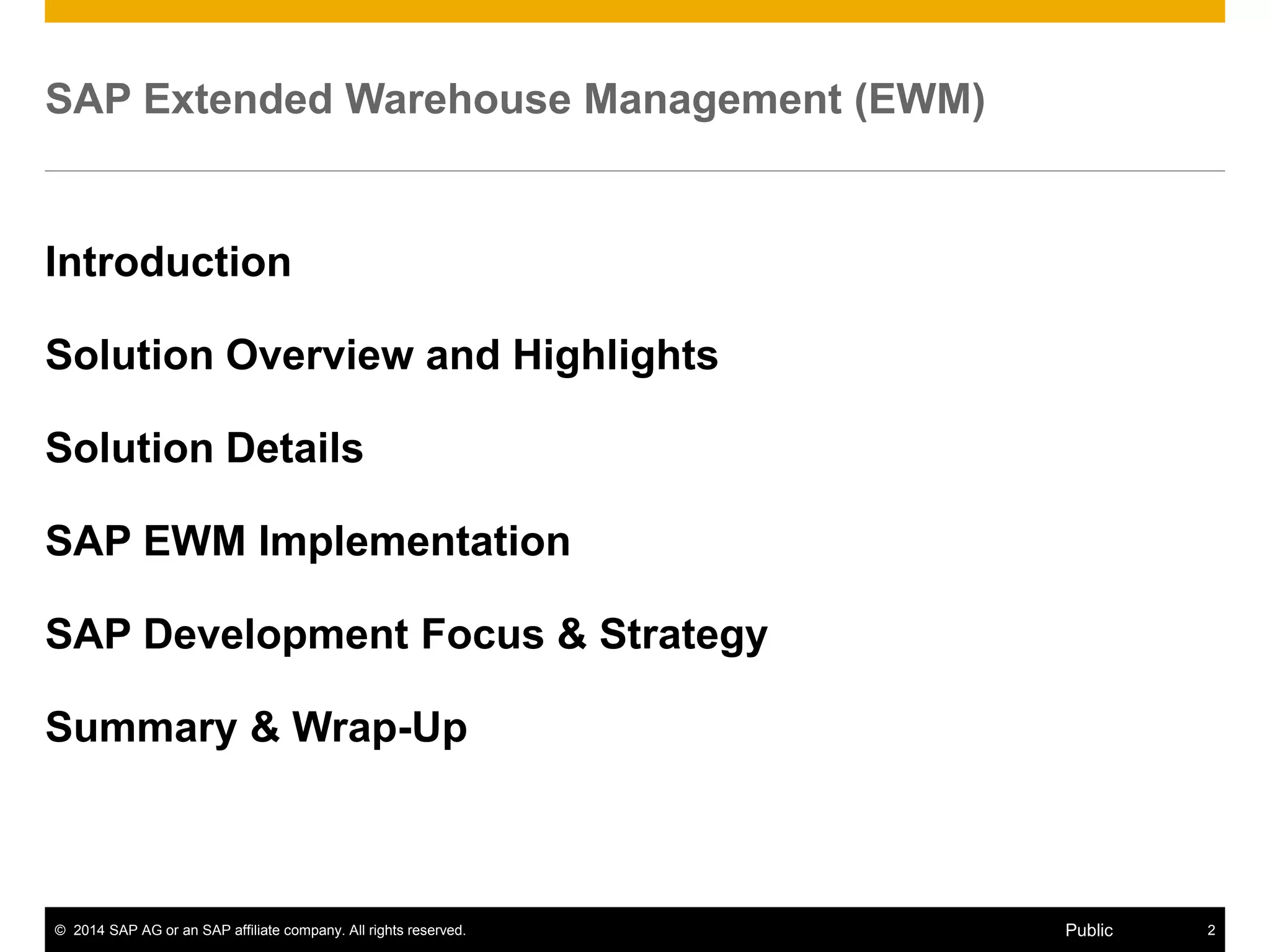 SAP Extended Warehouse Management (EWM)

Introduction

Solution Overview and Highlights

Solution Details

SAP EWM Implementation

SAP Development Focus & Strategy

Summary & Wrap-Up

© 2014 SAP AG or an SAP affiliate company. All rights reserved.

Public

2